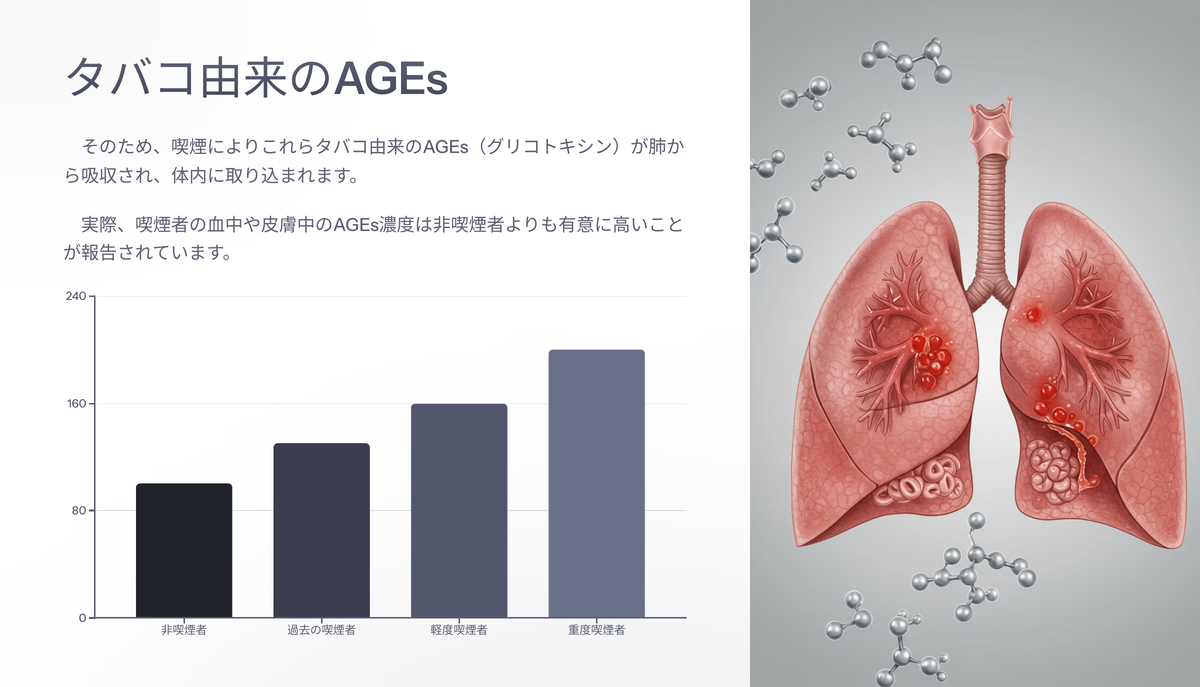 タバコ由来のAGEs

そのため、喫煙によりこれらタバコ由来のAGEs（グリコトキシン）が肺から吸収され、体内に取り込まれます。

実際、喫煙者の血中や皮膚中のAGEs濃度は非喫煙者よりも有意に高いことが報告されています。

240
160
80
0

非喫煙者
過去の喫煙者
軽度喫煙者
重度喫煙者